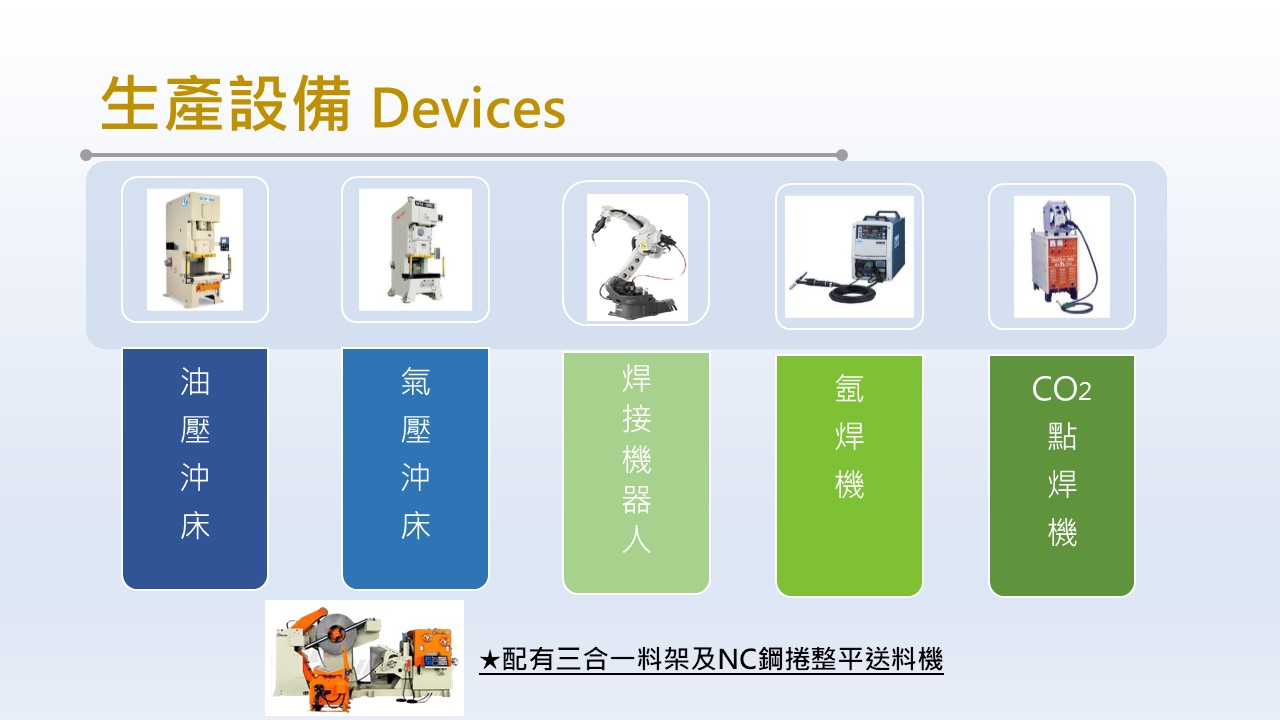 生產設備 Devices

油壓沖床

氣壓沖床

焊接機器人

氬焊機

$CO_2$ 點焊機

★配有三合一料架及NC鋼捲整平送料機